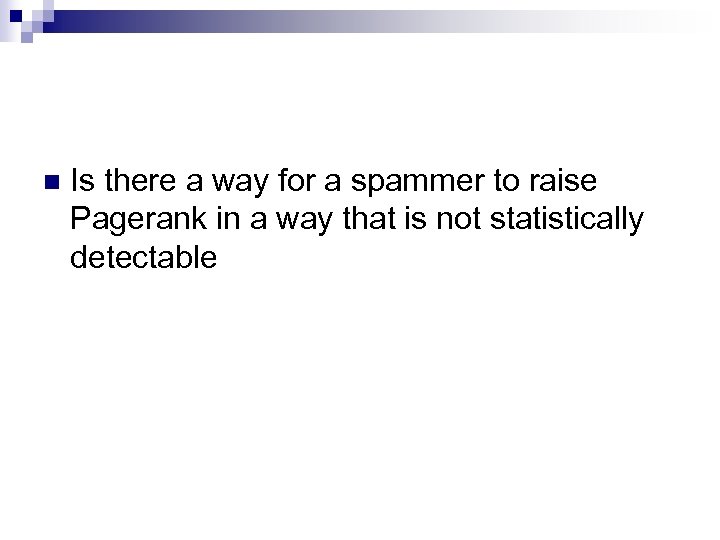 Is there a way for a spammer to raise Pagerank in a way that is not statistically detectable